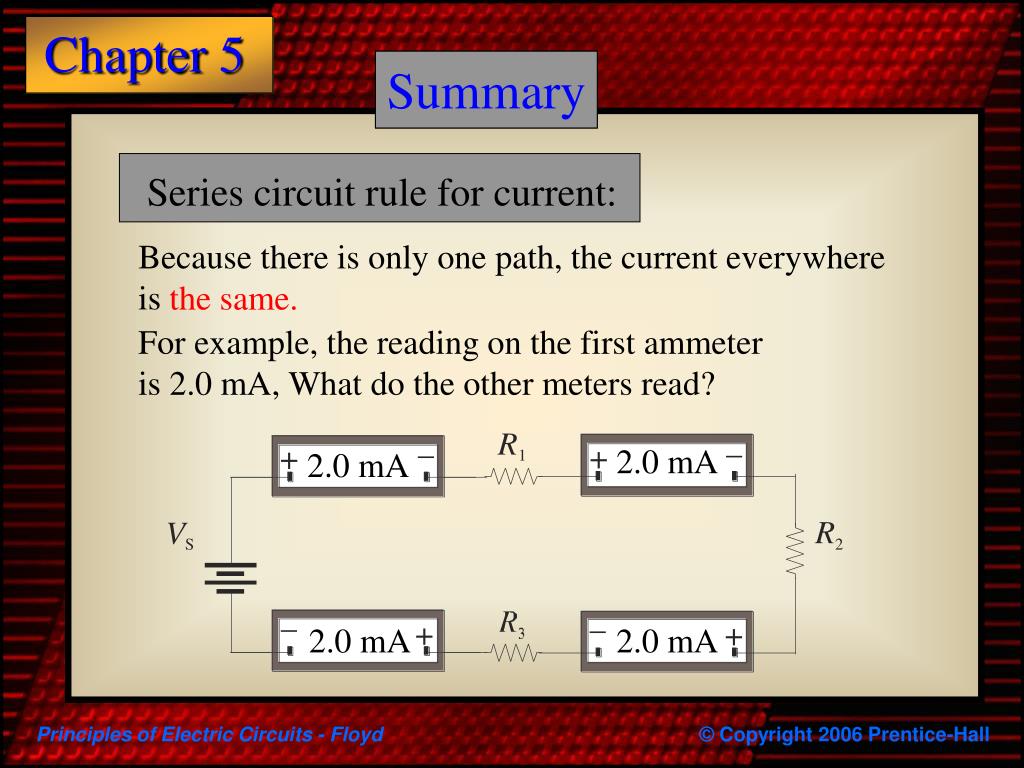 Chapter 5

Summary

Series circuit rule for current:

Because there is only one path, the current everywhere is the same.

For example, the reading on the first ammeter is 2.0 mA, What do the other meters read?

+ 2.0 mA −

$R_1$

+ 2.0 mA −

$V_S$

$R_2$

− 2.0 mA +

$R_3$

− 2.0 mA +

Principles of Electric Circuits - Floyd

© Copyright 2006 Prentice-Hall